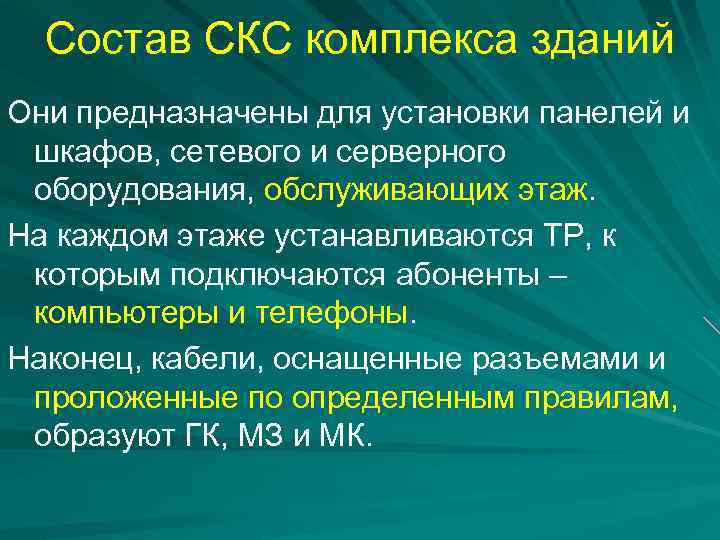 Состав СКС комплекса зданий

Они предназначены для установки панелей и шкафов, сетевого и серверного оборудования, обслуживающих этаж.

На каждом этаже устанавливаются ТР, к которым подключаются абоненты – компьютеры и телефоны.

Наконец, кабели, оснащенные разъемами и проложенные по определенным правилам, образуют ГК, МЗ и МК.